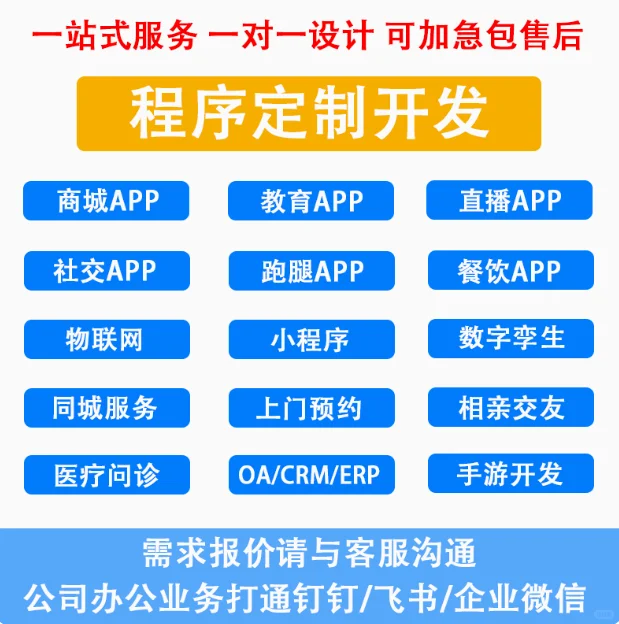 一站式服务 一对一设计 可加急包售后

程序定制开发

商城APP
教育APP
直播APP
社交APP
跑腿APP
餐饮APP
物联网
小程序
数字孪生
同城服务
上门预约
相亲交友
医疗问诊
OA/CRM/ERP
手游开发

需求报价请与客服沟通
公司办公业务打通钉钉/飞书/企业微信